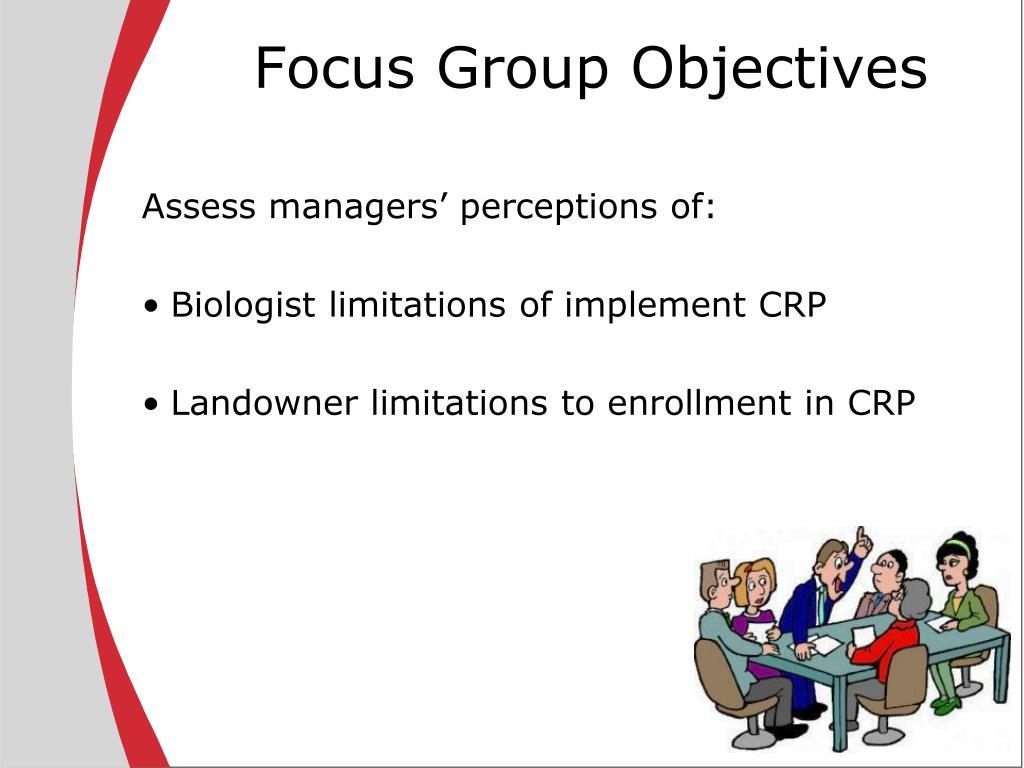 Focus Group Objectives

Assess managers’ perceptions of:

• Biologist limitations of implement CRP

• Landowner limitations to enrollment in CRP